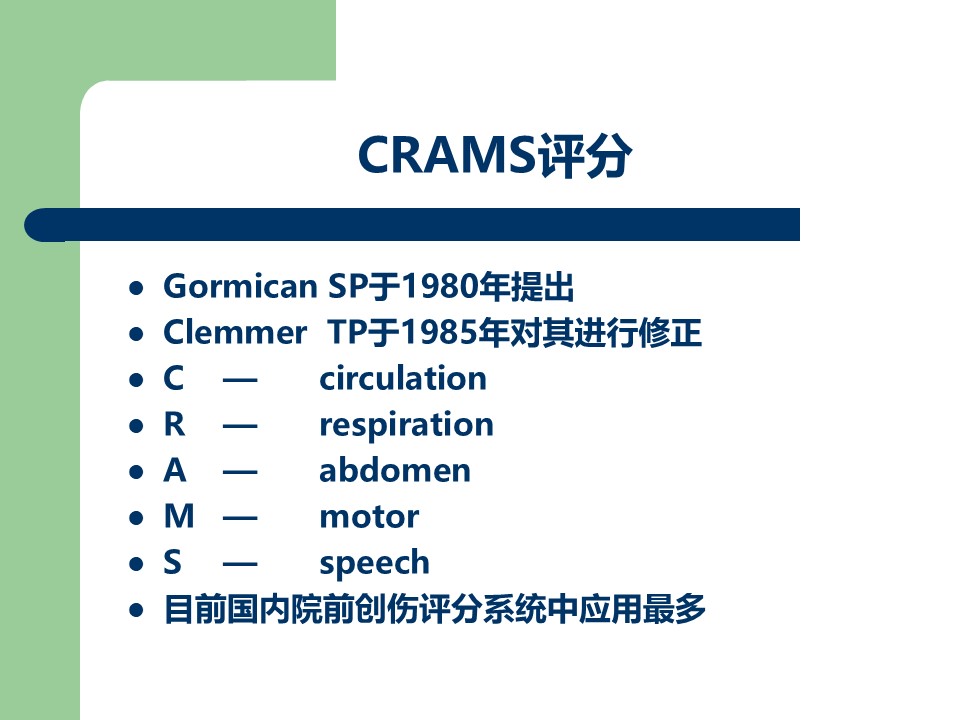 CRAMS评分

- Gormican SP于1980年提出
- Clemmer TP于1985年对其进行修正
- C — circulation
- R — respiration
- A — abdomen
- M — motor
- S — speech
- 目前国内院前创伤评分系统中应用最多